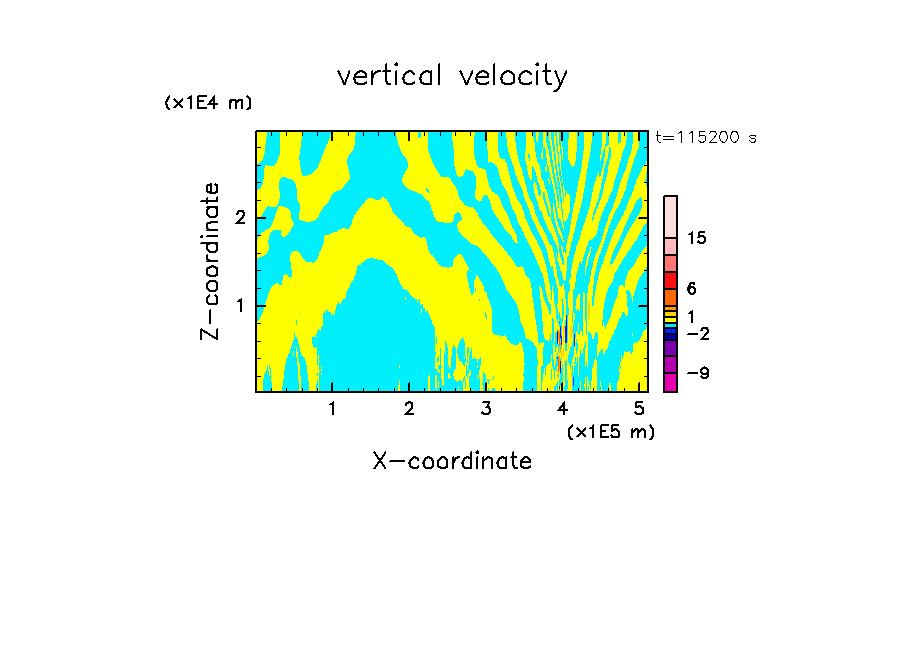 vertical velocity

(x1E4 m)

t=115200 s

Z-coordinate

2

1

15

6

1

−2

−9

1 2 3 4 5

(x1E5 m)

X-coordinate